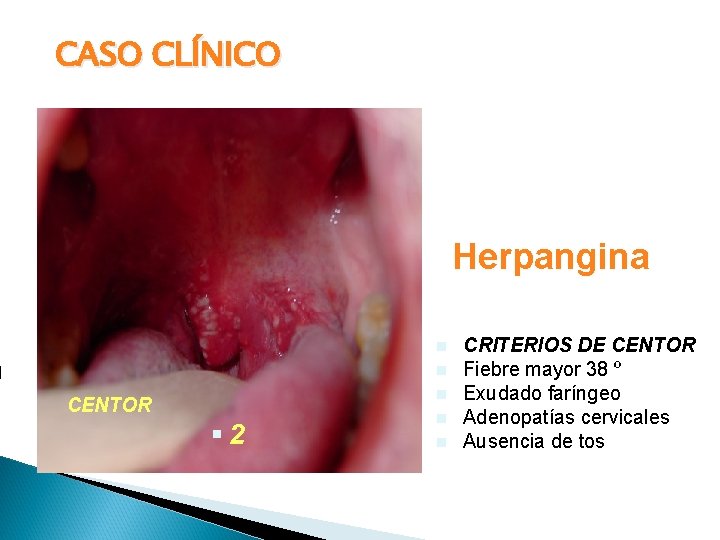 CASO CLÍNICO

CENTOR

2

Herpangina

CRITERIOS DE CENTOR
Fiebre mayor 38 º
Exudado faríngeo
Adenopatías cervicales
Ausencia de tos